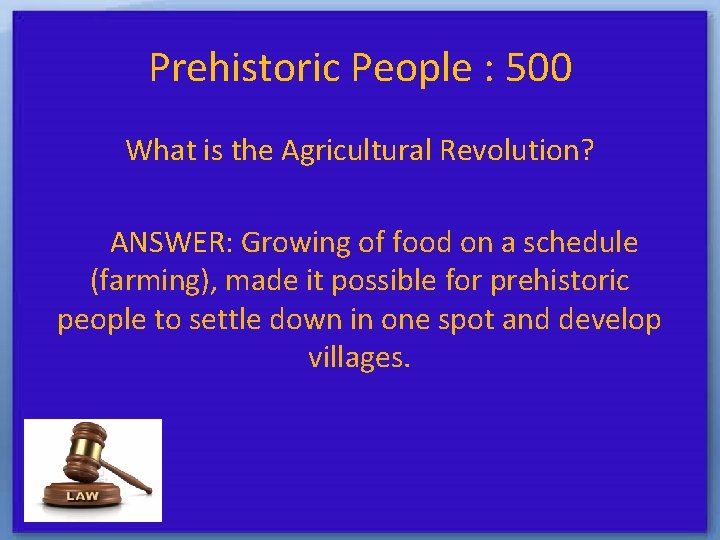 Prehistoric People : 500

What is the Agricultural Revolution?

ANSWER: Growing of food on a schedule (farming), made it possible for prehistoric people to settle down in one spot and develop villages.

LAW